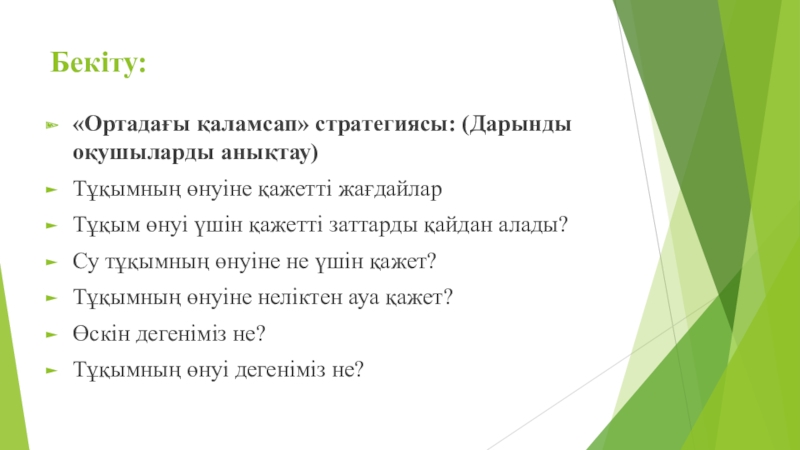 Бекіту:

«Ортадағы қаламсап» стратегиясы: (Дарынды оқушыларды анықтау)

Тұқымның өнуіне қажетті жағдайлар

Тұқым өнуі үшін қажетті заттарды қайдан алады?

Су тұқымның өнуіне не үшін қажет?

Тұқымның өнуіне неліктен ауа қажет?

Өскін дегеніміз не?

Тұқымның өнуі дегеніміз не?